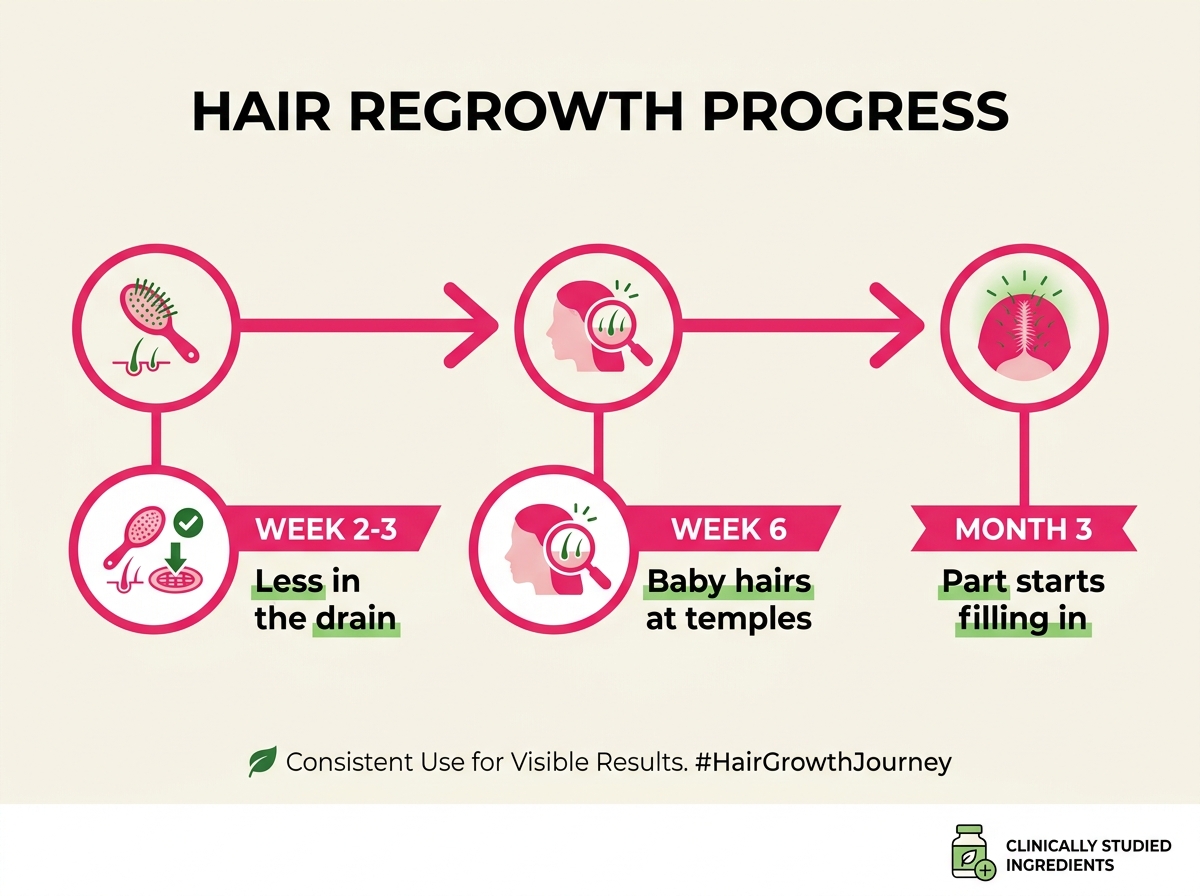 HAIR REGROWTH PROGRESS

WEEK 2-3
Less in the drain

WEEK 6
Baby hairs at temples

MONTH 3
Part starts filling in

Consistent Use for Visible Results. #HairGrowthJourney

CLINICALLY STUDIED INGREDIENTS